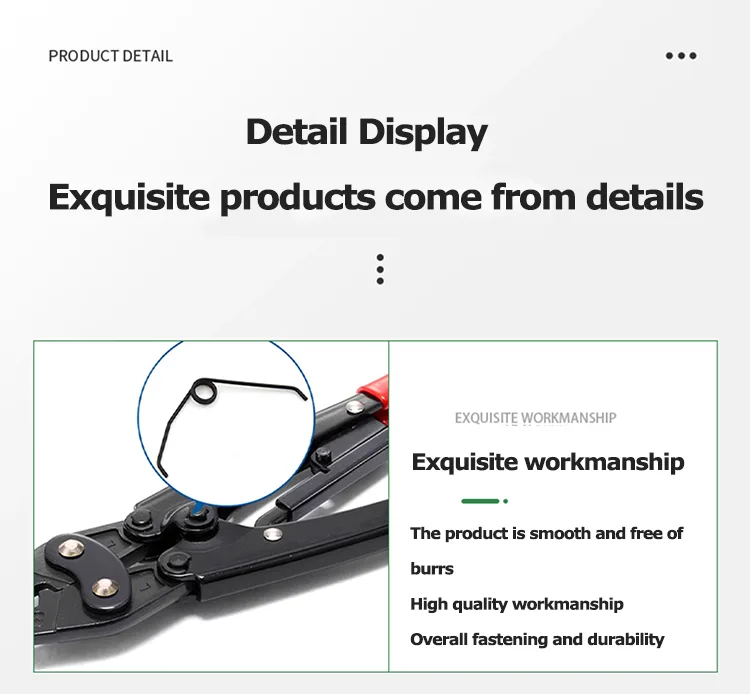 PRODUCT DETAIL

Detail Display

Exquisite products come from details

EXQUISITE WORKMANSHIP

Exquisite workmanship

The product is smooth and free of burrs

High quality workmanship

Overall fastening and durability